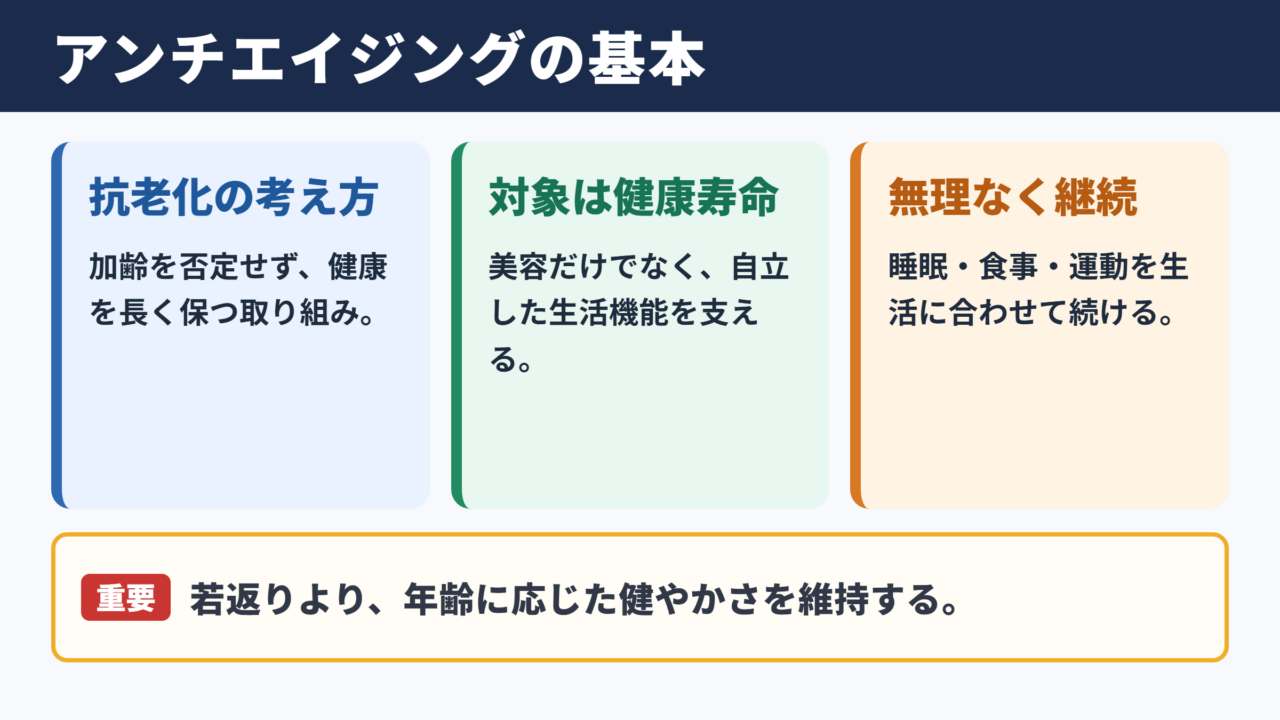 アンチエイジングの基本

抗老化の考え方

加齢を否定せず、健康を長く保つ取り組み。

対象は健康寿命

美容だけでなく、自立した生活機能を支える。

無理なく継続

睡眠・食事・運動を生活に合わせて続ける。

重要 若返りより、年齢に応じた健やかさを維持する。